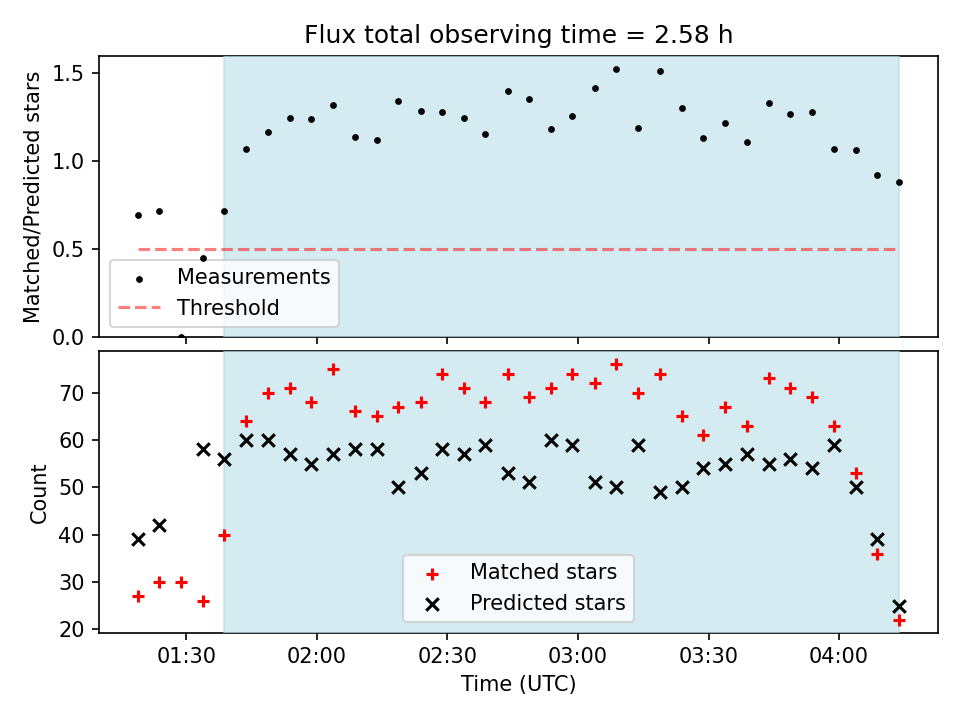 Flux total observing time = 2.58 h

Matched/Predicted stars

1.5
1.0
0.5
0.0

Measurements
Threshold

Count

70
60
50
40
30
20

Matched stars
Predicted stars

01:30
02:00
02:30
03:00
03:30
04:00

Time (UTC)